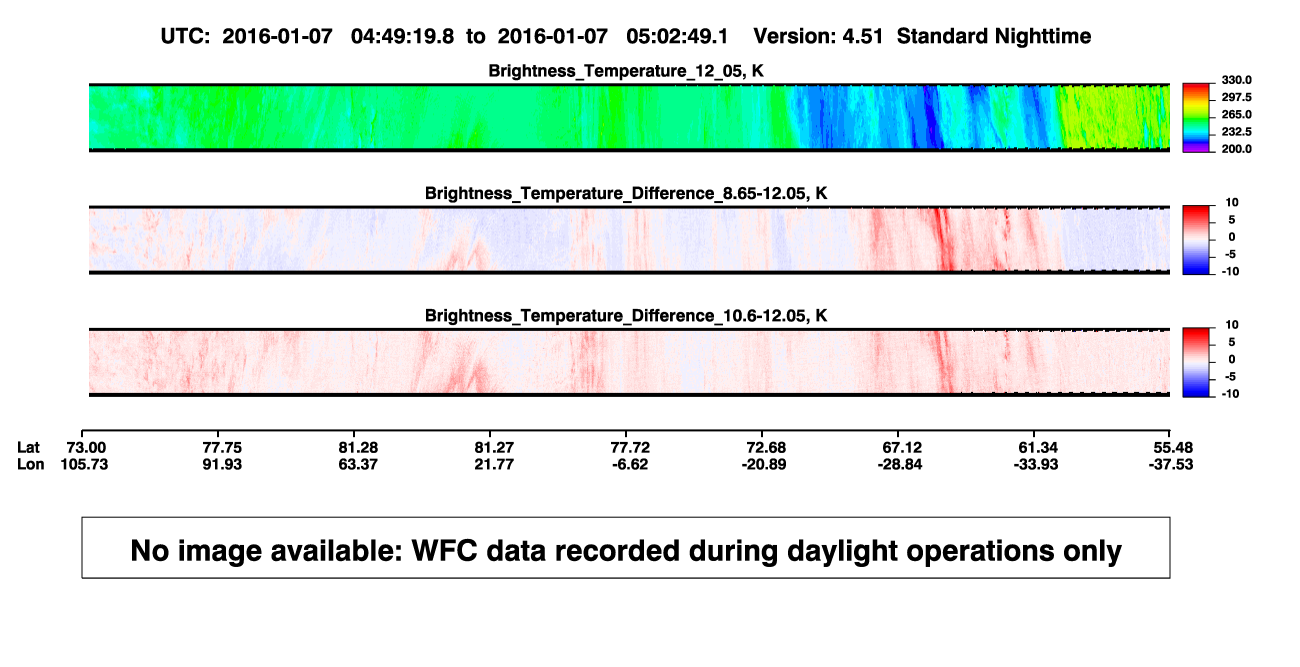 UTC: 2016-01-07 04:49:19.8 to 2016-01-07 05:02:49.1 Version: 4.51 Standard Nighttime

Brightness_Temperature_12_05, K

330.0
297.5
265.0
232.5
200.0

Brightness_Temperature_Difference_8.65-12.05, K

10
5
0
-5
-10

Brightness_Temperature_Difference_10.6-12.05, K

10
5
0
-5
-10

| Lat | 73.00 | 77.75 | 81.28 | 81.27 | 77.72 | 72.68 | 67.12 | 61.34 | 55.48 |
|---|---|---|---|---|---|---|---|---|---|
| Lon | 105.73 | 91.93 | 63.37 | 21.77 | -6.62 | -20.89 | -28.84 | -33.93 | -37.53 |

No image available: WFC data recorded during daylight operations only